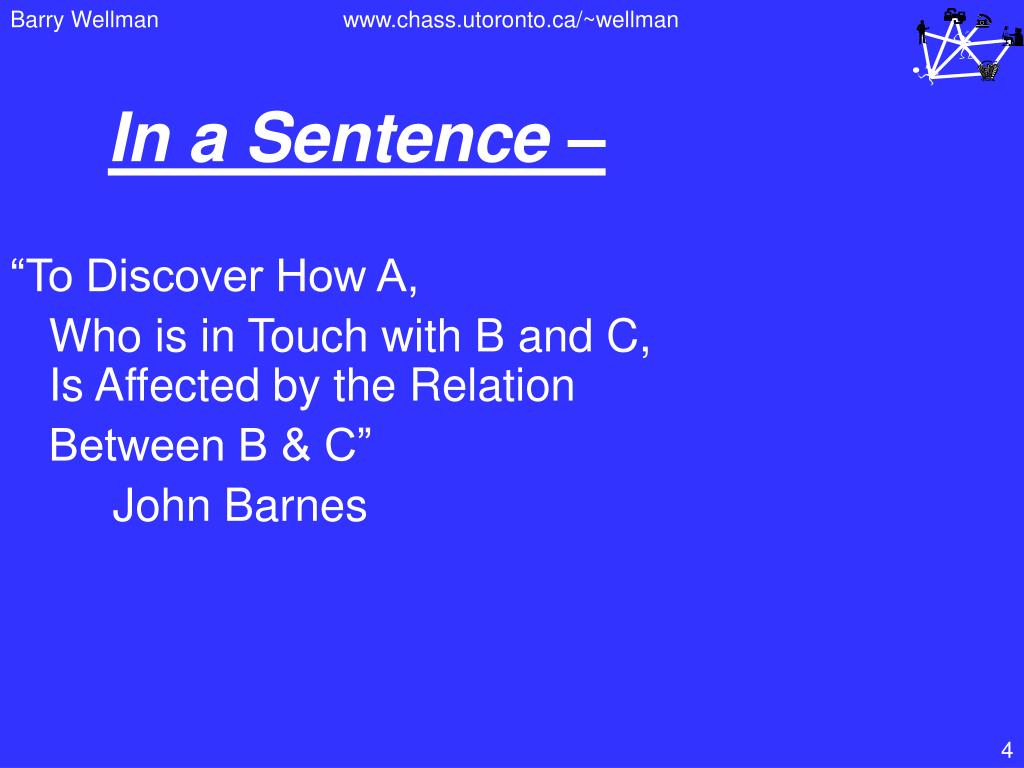 Barry Wellman www.chass.utoronto.ca/~wellman

In a Sentence –

“To Discover How A,

Who is in Touch with B and C, Is Affected by the Relation

Between B & C”

John Barnes

4